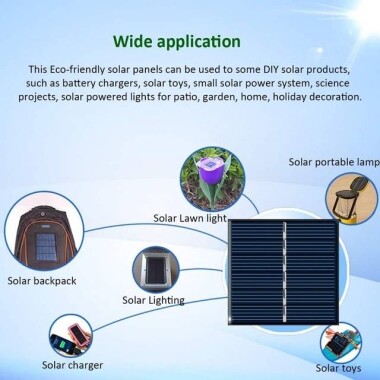 Wide application

This Eco-friendly solar panels can be used to some DIY solar products, such as battery chargers, solar toys, small solar power system, science projects, solar powered lights for patio, garden, home, holiday decoration.

Solar portable lamp

Solar Lawn light

Solar backpack

Solar Lighting

Solar charger

Solar toys